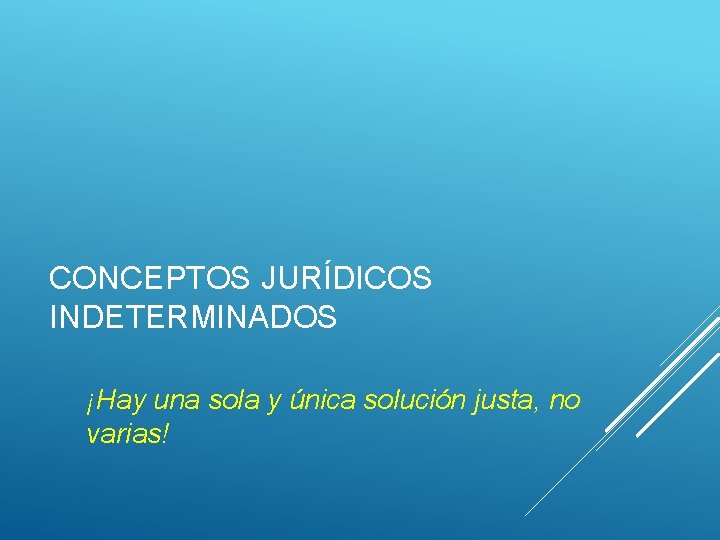 CONCEPTOS JURÍDICOS INDETERMINADOS

¡Hay una sola y única solución justa, no varias!